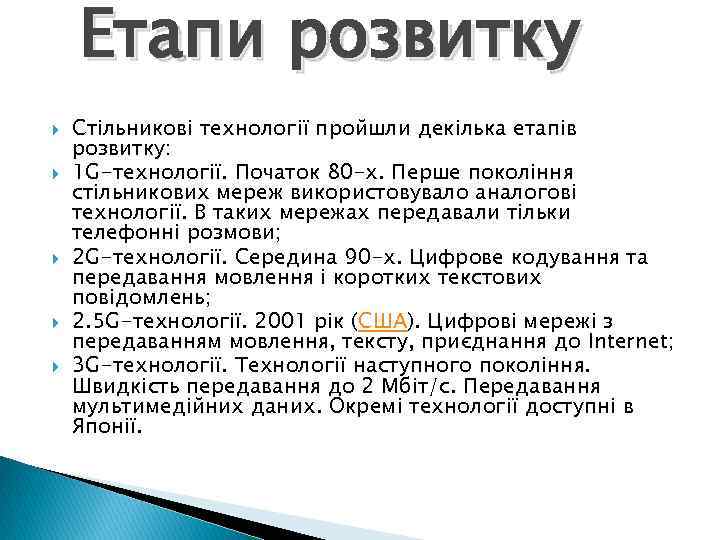 Етапи розвитку

Стільникові технології пройшли декілька етапів розвитку:

1G-технології. Початок 80-х. Перше покоління стільникових мереж використовувало аналогові технології. В таких мережах передавали тільки телефонні розмови;

2G-технології. Середина 90-х. Цифрове кодування та передавання мовлення і коротких текстових повідомлень;

2.5G-технології. 2001 рік (США). Цифрові мережі з передаванням мовлення, тексту, приєднання до Internet;

3G-технології. Технології наступного покоління. Швидкість передавання до 2 Мбіт/с. Передавання мультимедійних даних. Окремі технології доступні в Японії.